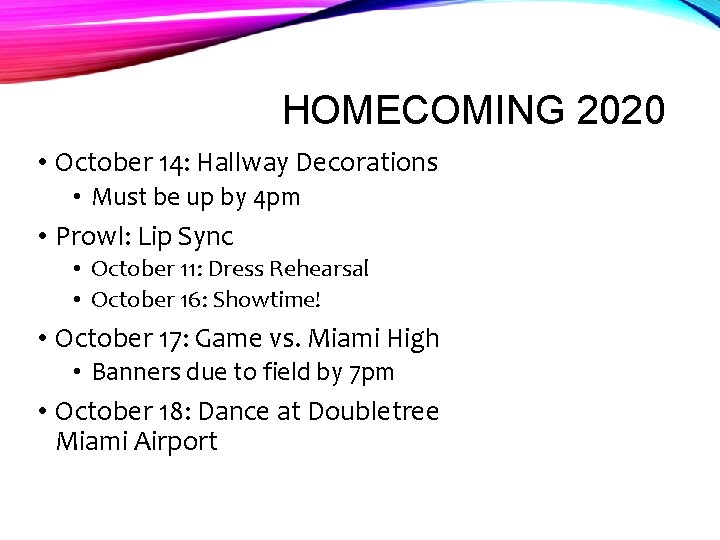 HOMECOMING 2020

• October 14: Hallway Decorations
  • Must be up by 4pm
• Prowl: Lip Sync
  • October 11: Dress Rehearsal
  • October 16: Showtime!
• October 17: Game vs. Miami High
  • Banners due to field by 7pm
• October 18: Dance at Doubletree Miami Airport